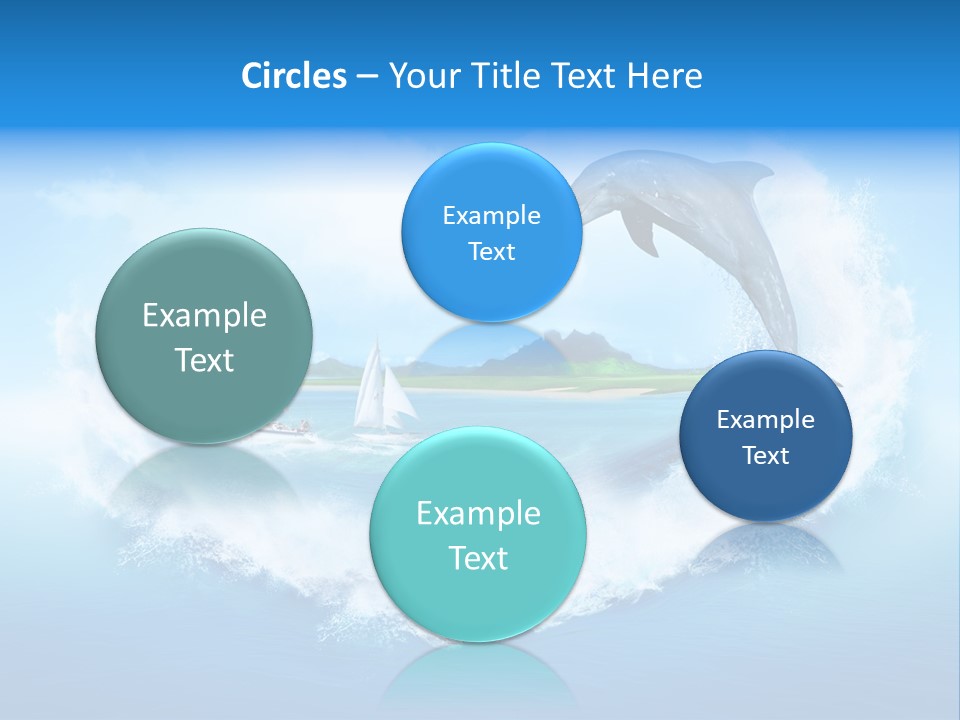 Circles – Your Title Text Here

Example Text

Example Text

Example Text

Example Text